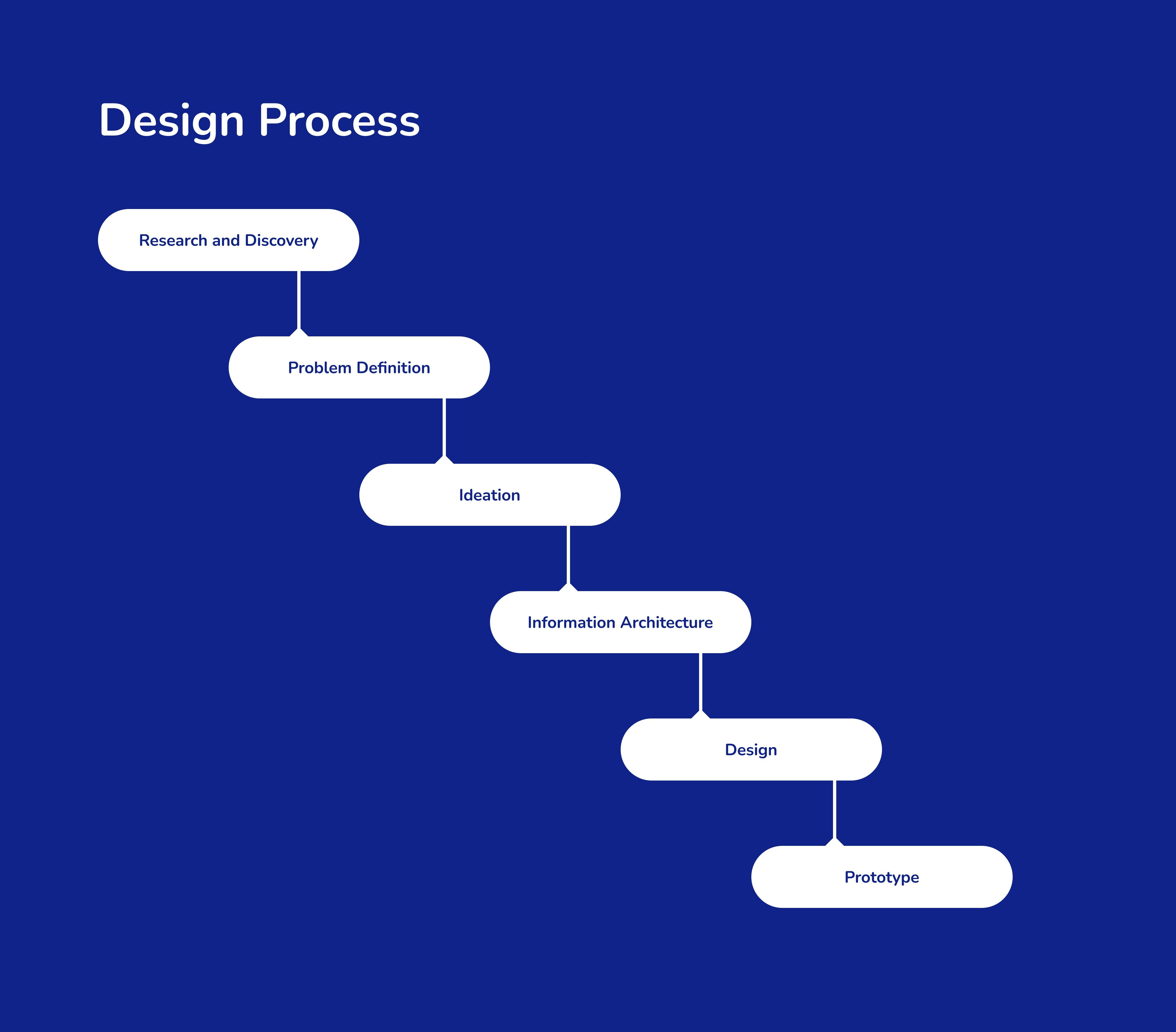 Design Process

Research and Discovery

Problem Definition

Ideation

Information Architecture

Design

Prototype